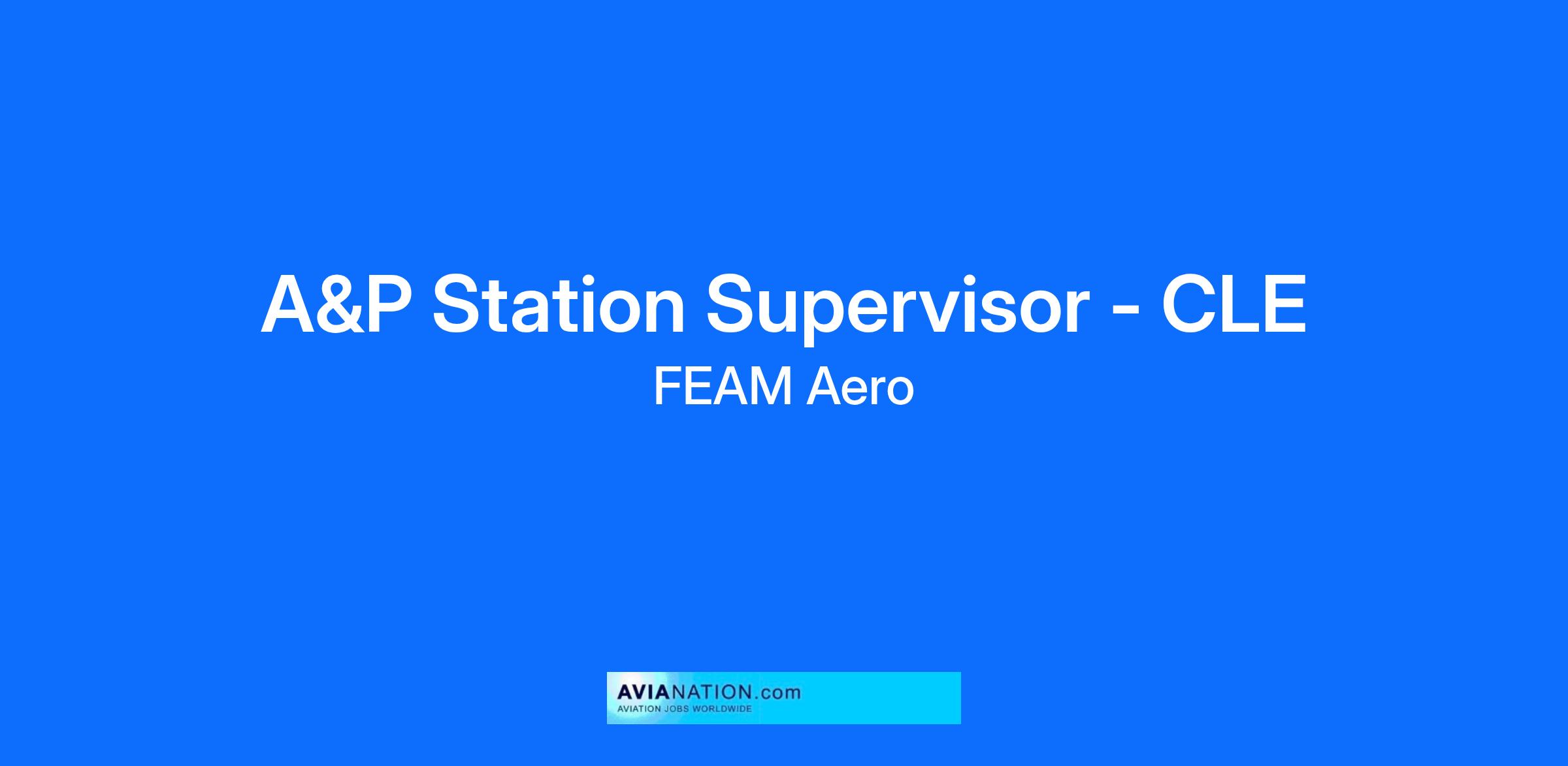 A&P Station Supervisor - CLE
FEAM Aero

AVIANATION.com
AVIATION JOBS WORLDWIDE